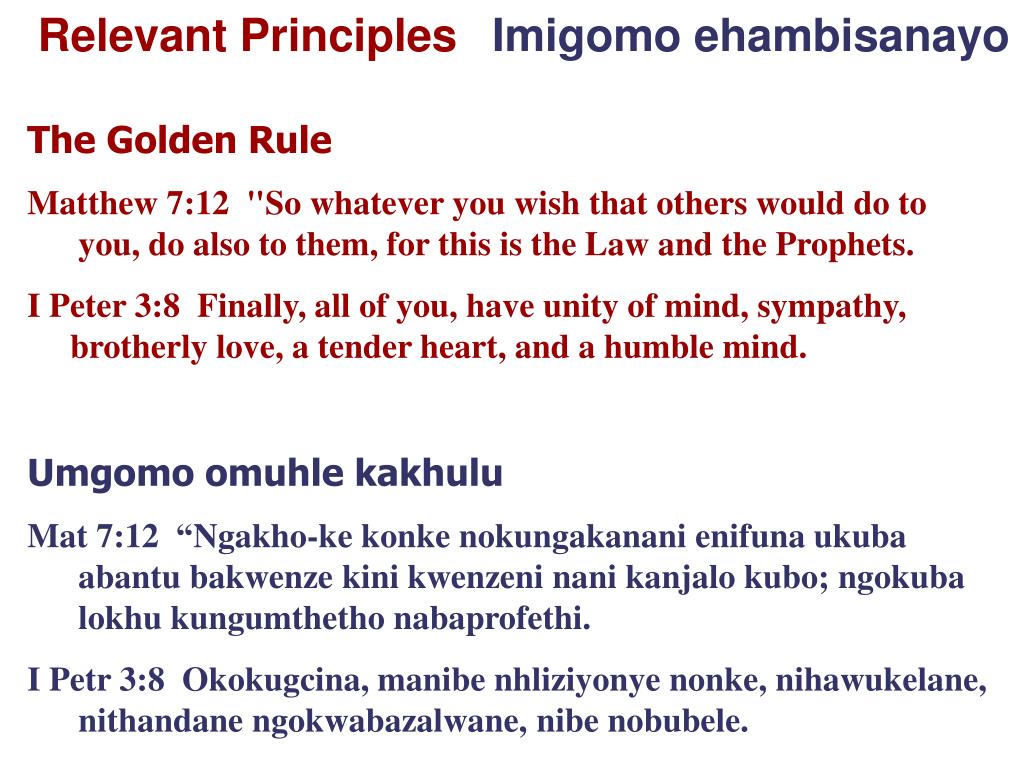 Relevant Principles Imigomo ehambisanayo

The Golden Rule

Matthew 7:12 "So whatever you wish that others would do to you, do also to them, for this is the Law and the Prophets.

I Peter 3:8 Finally, all of you, have unity of mind, sympathy, brotherly love, a tender heart, and a humble mind.

Umgomo omuhle kakhulu

Mat 7:12 “Ngakho-ke konke nokungakanani enifuna ukuba abantu bakwenze kini kwenzeni nani kanjalo kubo; ngokuba lokhu kungumthetho nabaprofethi.

I Petr 3:8 Okokugcina, manibe nhliziyonye nonke, nihawukelane, nithandane ngokwabazalwane, nibe nobubele.